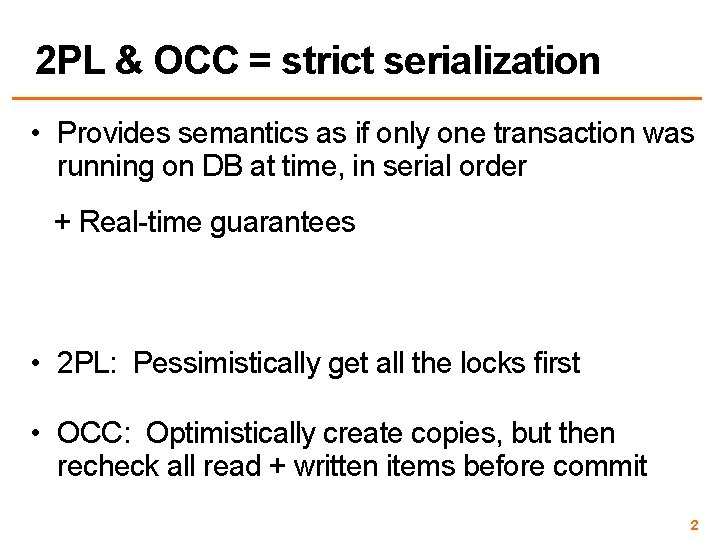 2PL & OCC = strict serialization

• Provides semantics as if only one transaction was running on DB at time, in serial order

+ Real-time guarantees

• 2PL: Pessimistically get all the locks first

• OCC: Optimistically create copies, but then recheck all read + written items before commit

2